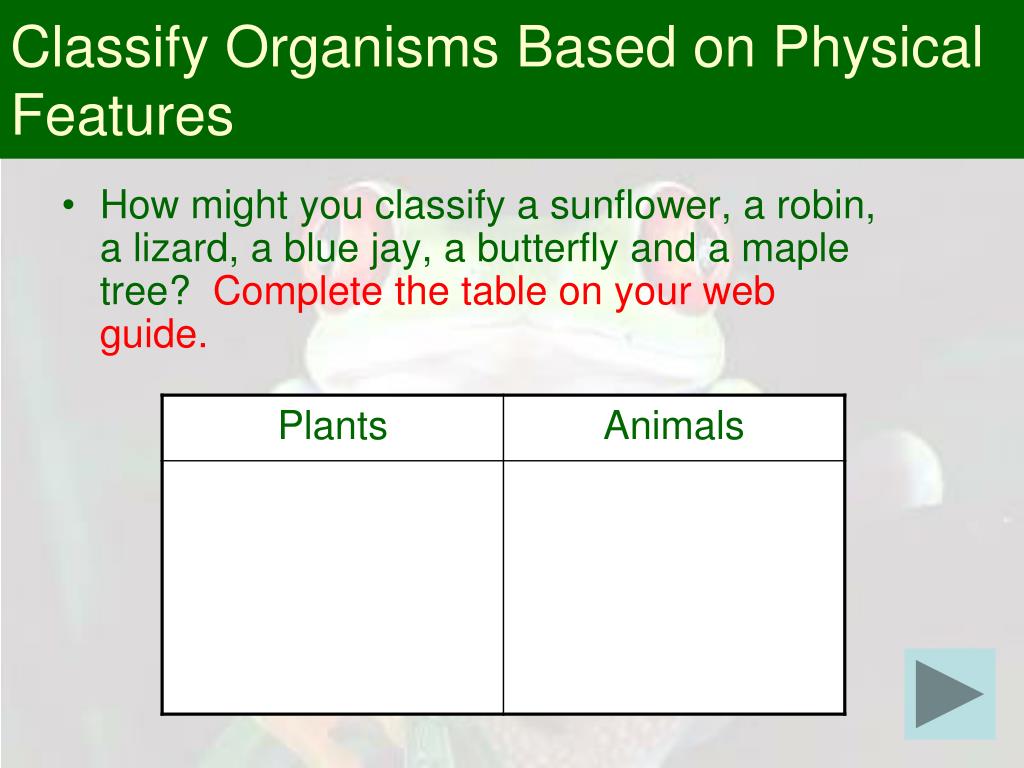 Classify Organisms Based on Physical Features

• How might you classify a sunflower, a robin, a lizard, a blue jay, a butterfly and a maple tree? Complete the table on your web guide.

| Plants | Animals |
|---|---|
| | |